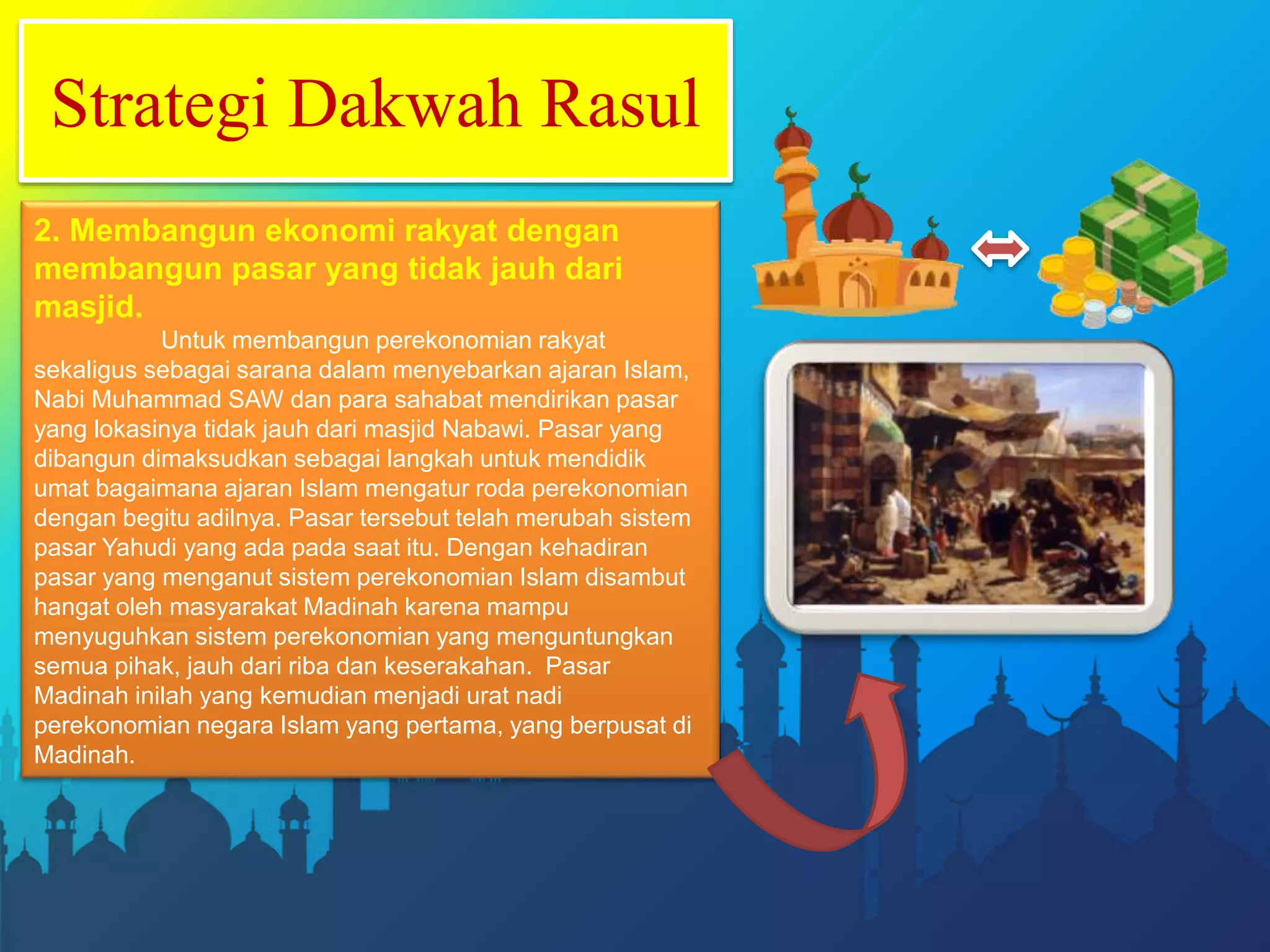 Strategi Dakwah Rasul

2. Membangun ekonomi rakyat dengan membangun pasar yang tidak jauh dari masjid.

Untuk membangun perekonomian rakyat sekaligus sebagai sarana dalam menyebarkan ajaran Islam, Nabi Muhammad SAW dan para sahabat mendirikan pasar yang lokasinya tidak jauh dari masjid Nabawi. Pasar yang dibangun dimaksudkan sebagai langkah untuk mendidik umat bagaimana ajaran Islam mengatur roda perekonomian dengan begitu adilnya. Pasar tersebut telah merubah sistem pasar Yahudi yang ada pada saat itu. Dengan kehadiran pasar yang menganut sistem perekonomian Islam disambut hangat oleh masyarakat Madinah karena mampu menyuguhkan sistem perekonomian yang menguntungkan semua pihak, jauh dari riba dan keserakahan. Pasar Madinah inilah yang kemudian menjadi urat nadi perekonomian negara Islam yang pertama, yang berpusat di Madinah.